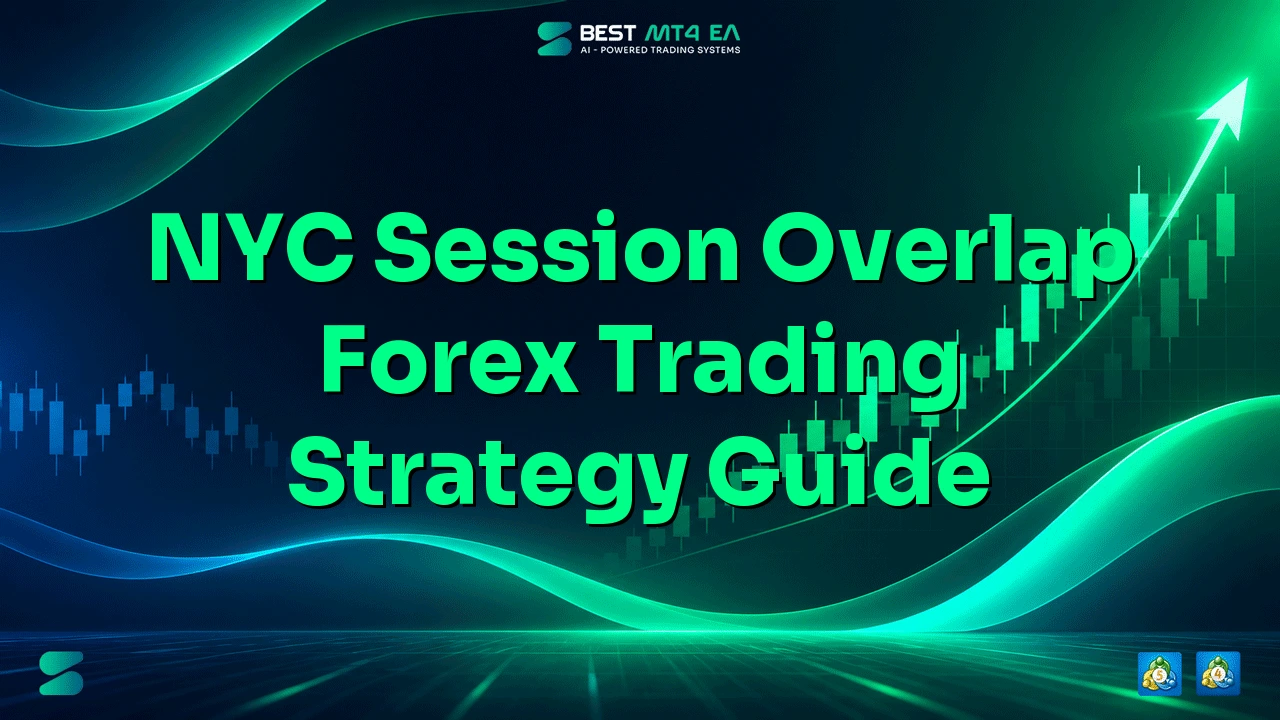 BEST MT4 EA
AI - POWERED TRADING SYSTEMS

NYC Session Overlap Forex Trading Strategy Guide